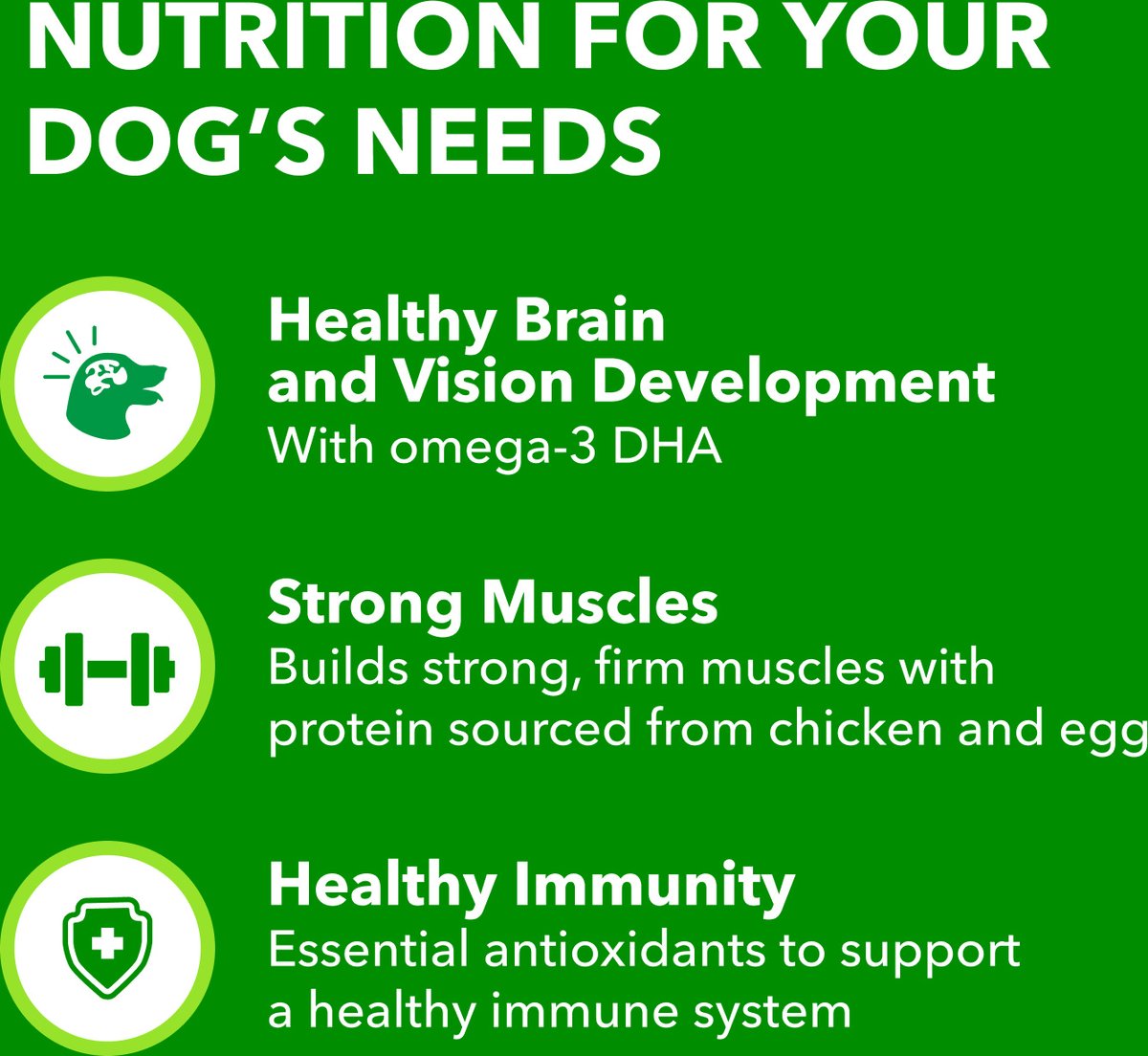 NUTRITION FOR YOUR DOG'S NEEDS

Healthy Brain and Vision Development
With omega-3 DHA

Strong Muscles
Builds strong, firm muscles with protein sourced from chicken and egg

Healthy Immunity
Essential antioxidants to support a healthy immune system